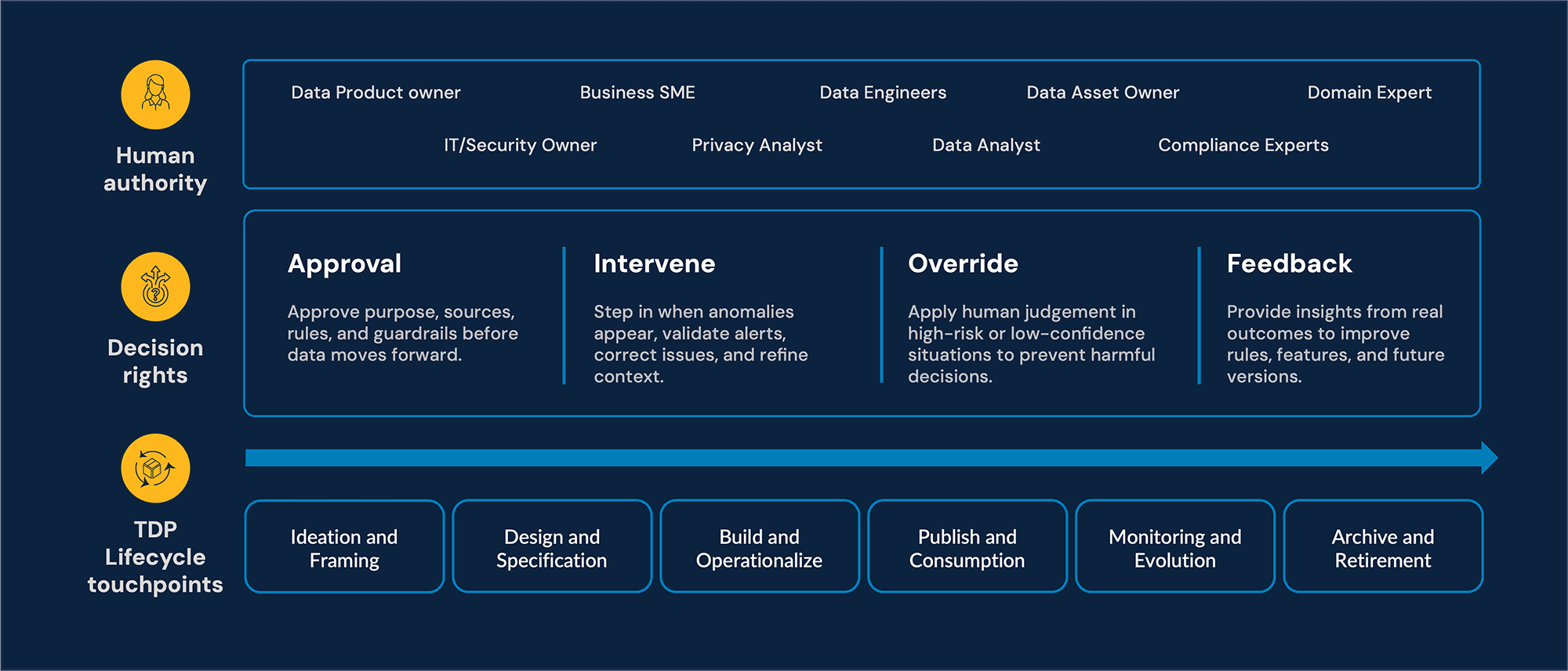 Human authority

Data Product owner
Business SME
Data Engineers
Data Asset Owner
Domain Expert
IT/Security Owner
Privacy Analyst
Data Analyst
Compliance Experts

Decision rights

Approval

Approve purpose, sources, rules, and guardrails before data moves forward.

Intervene

Step in when anomalies appear, validate alerts, correct issues, and refine context.

Override

Apply human judgement in high-risk or low-confidence situations to prevent harmful decisions.

Feedback

Provide insights from real outcomes to improve rules, features, and future versions.

TDP Lifecycle touchpoints

Ideation and Framing
Design and Specification
Build and Operationalize
Publish and Consumption
Monitoring and Evolution
Archive and Retirement